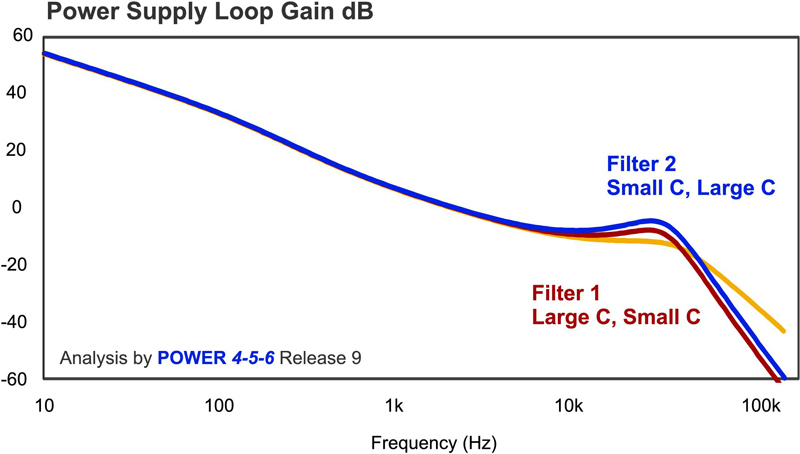 Power Supply Loop Gain dB

60
40
20
0
-20
-40
-60

Filter 2
Small C, Large C

Filter 1
Large C, Small C

Analysis by POWER 4-5-6 Release 9

10
100
1k
10k
100k

Frequency (Hz)